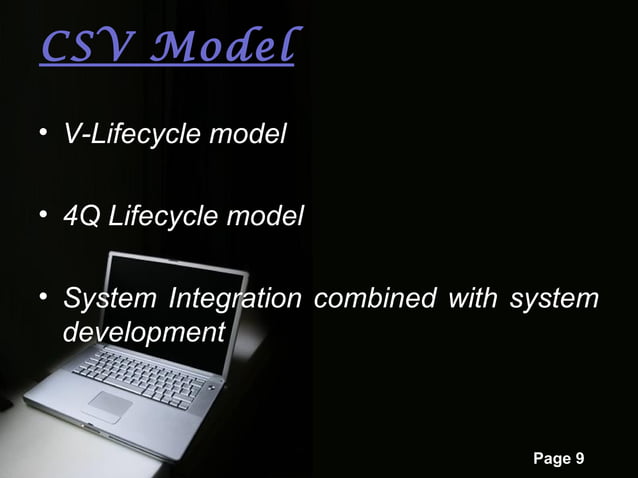 CSV Model

• V-Lifecycle model

• 4Q Lifecycle model

• System Integration combined with system development

Page 9